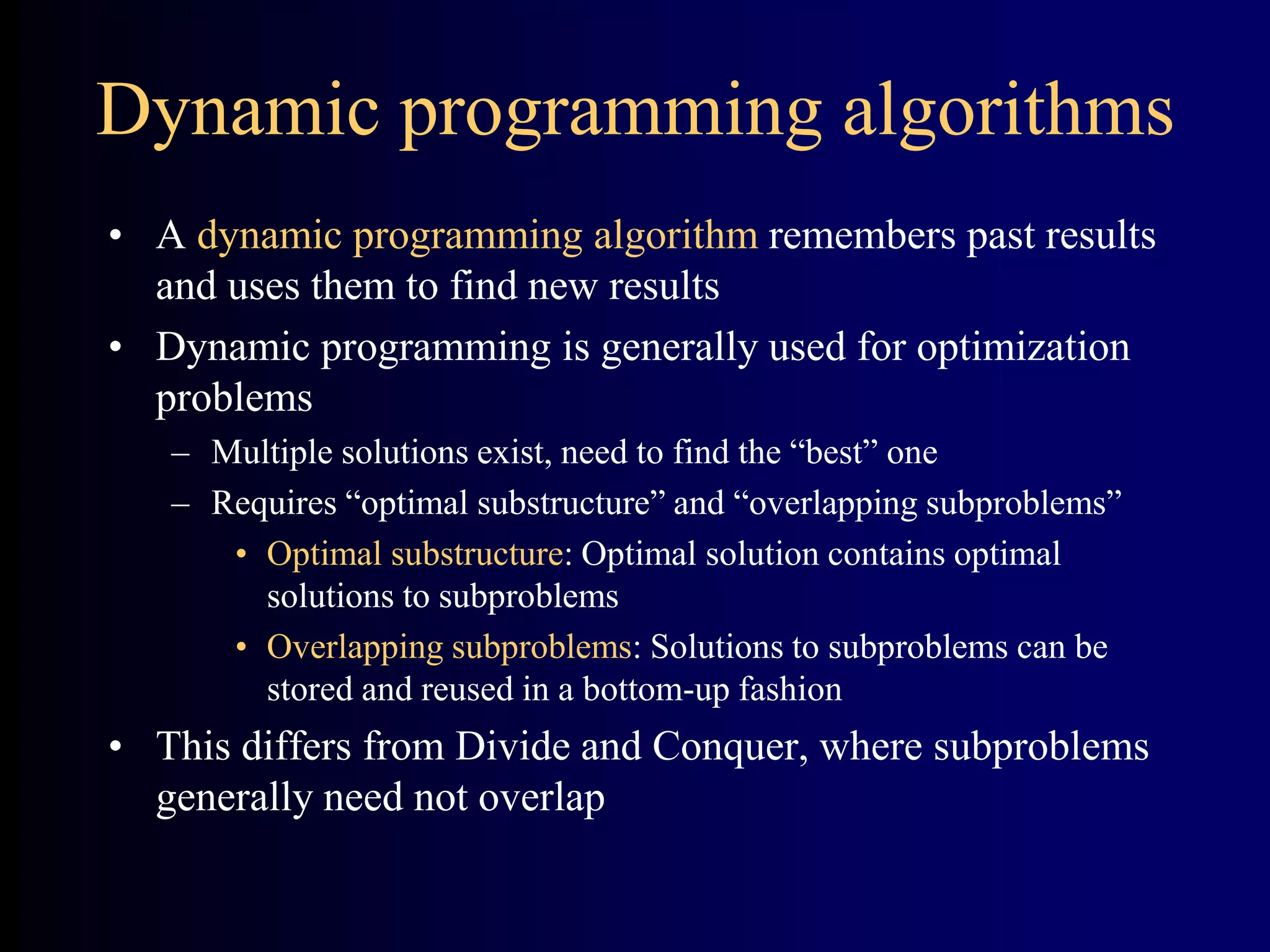 Dynamic programming algorithms

• A dynamic programming algorithm remembers past results and uses them to find new results

• Dynamic programming is generally used for optimization problems

– Multiple solutions exist, need to find the “best” one

– Requires “optimal substructure” and “overlapping subproblems”

• Optimal substructure: Optimal solution contains optimal solutions to subproblems

• Overlapping subproblems: Solutions to subproblems can be stored and reused in a bottom-up fashion

• This differs from Divide and Conquer, where subproblems generally need not overlap